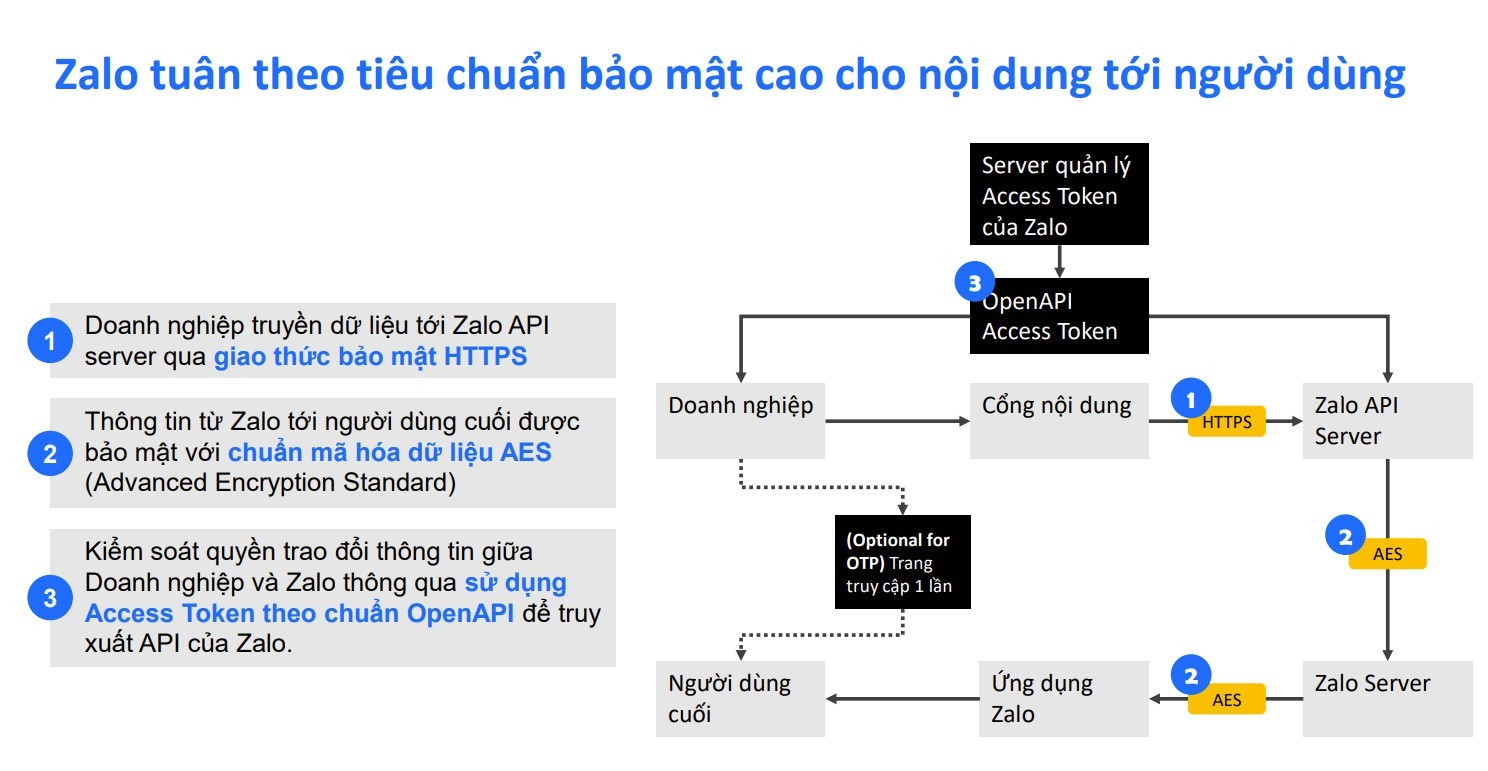 Zalo tuân theo tiêu chuẩn bảo mật cao cho nội dung tới người dùng

1 Doanh nghiệp truyền dữ liệu tới Zalo API server qua giao thức bảo mật HTTPS

2 Thông tin từ Zalo tới người dùng cuối được bảo mật với chuẩn mã hóa dữ liệu AES (Advanced Encryption Standard)

3 Kiểm soát quyền trao đổi thông tin giữa Doanh nghiệp và Zalo thông qua sử dụng Access Token theo chuẩn OpenAPI để truy xuất API của Zalo.

Server quản lý Access Token của Zalo

3 OpenAPI Access Token

Doanh nghiệp

Cổng nội dung

1 HTTPS

Zalo API Server

(Optional for OTP) Trang truy cập 1 lần

2 AES

Người dùng cuối

Ứng dụng Zalo

2 AES

Zalo Server